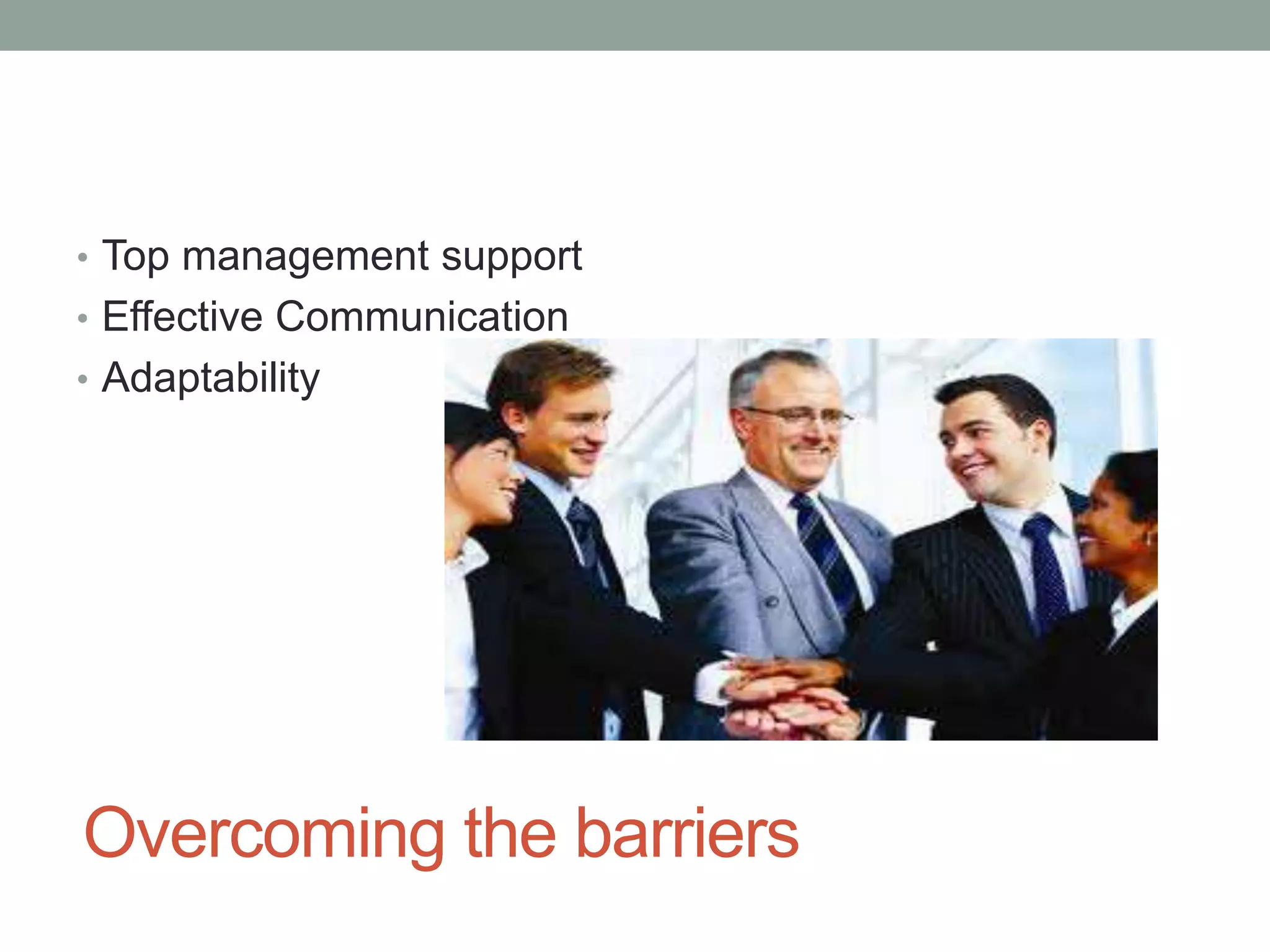 • Top management support
• Effective Communication
• Adaptability

Overcoming the barriers